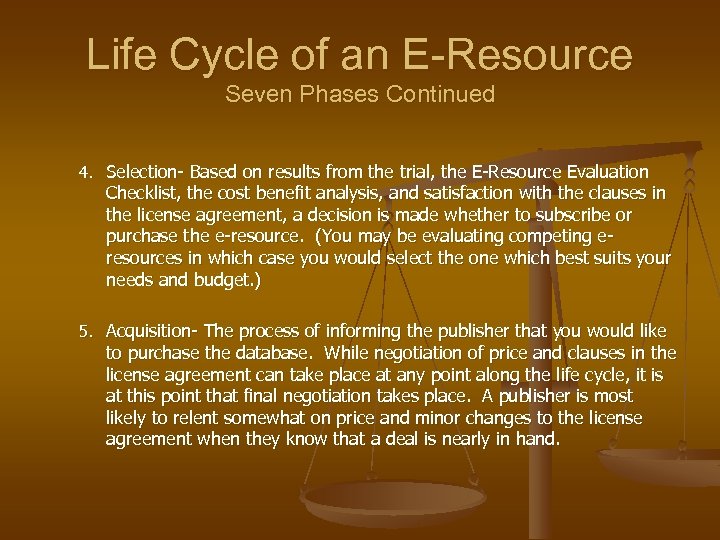 Life Cycle of an E-Resource
Seven Phases Continued

4. Selection- Based on results from the trial, the E-Resource Evaluation Checklist, the cost benefit analysis, and satisfaction with the clauses in the license agreement, a decision is made whether to subscribe or purchase the e-resource. (You may be evaluating competing e-resources in which case you would select the one which best suits your needs and budget.)

5. Acquisition- The process of informing the publisher that you would like to purchase the database. While negotiation of price and clauses in the license agreement can take place at any point along the life cycle, it is at this point that final negotiation takes place. A publisher is most likely to relent somewhat on price and minor changes to the license agreement when they know that a deal is nearly in hand.